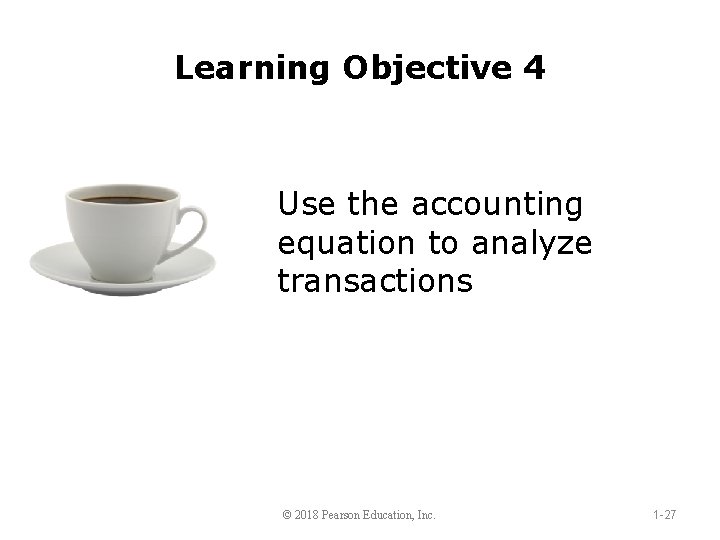 Learning Objective 4

Use the accounting equation to analyze transactions

© 2018 Pearson Education, Inc.

1-27